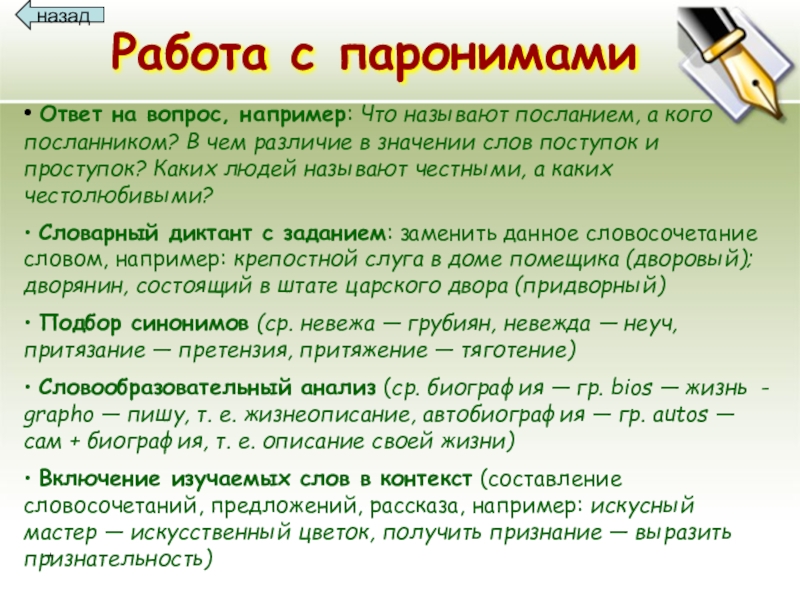 назад

Работа с паронимами

• Ответ на вопрос, например: Что называют посланием, а кого посланником? В чем различие в значении слов поступок и проступок? Каких людей называют честными, а каких честолюбивыми?

• Словарный диктант с заданием: заменить данное словосочетание словом, например: крепостной слуга в доме помещика (дворовый); дворянин, состоящий в штате царского двора (придворный)

• Подбор синонимов (ср. невежа — грубиян, невежда — неуч, притязание — претензия, притяжение — тяготение)

• Словообразовательный анализ (ср. биография — гр. bios — жизнь - grapho — пишу, т. е. жизнеописание, автобиография — гр. autos — сам + биография, т. е. описание своей жизни)

• Включение изучаемых слов в контекст (составление словосочетаний, предложений, рассказа, например: искусный мастер — искусственный цветок, получить признание — выразить признательность)